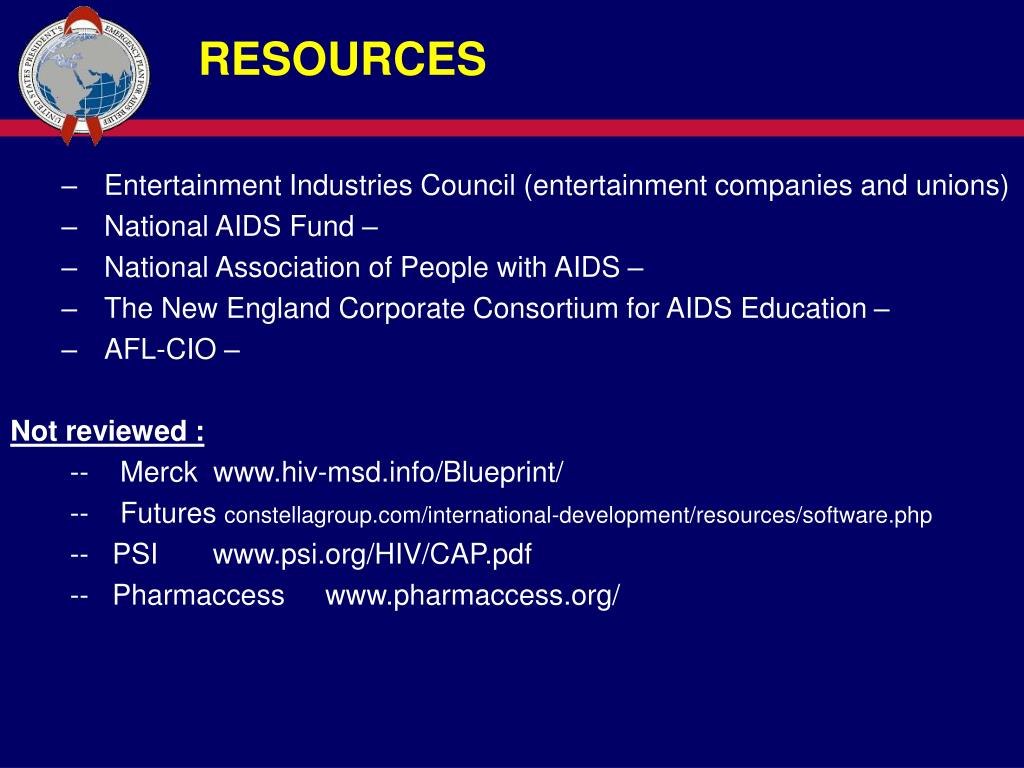 UNITED STATES PRESIDENT'S EMERGENCY PLAN FOR AIDS RELIEF

RESOURCES

– Entertainment Industries Council (entertainment companies and unions)
– National AIDS Fund –
– National Association of People with AIDS –
– The New England Corporate Consortium for AIDS Education –
– AFL-CIO –

Not reviewed :
-- Merck www.hiv-msd.info/Blueprint/
-- Futures constellagroup.com/international-development/resources/software.php
-- PSI www.psi.org/HIV/CAP.pdf
-- Pharmaccess www.pharmaccess.org/